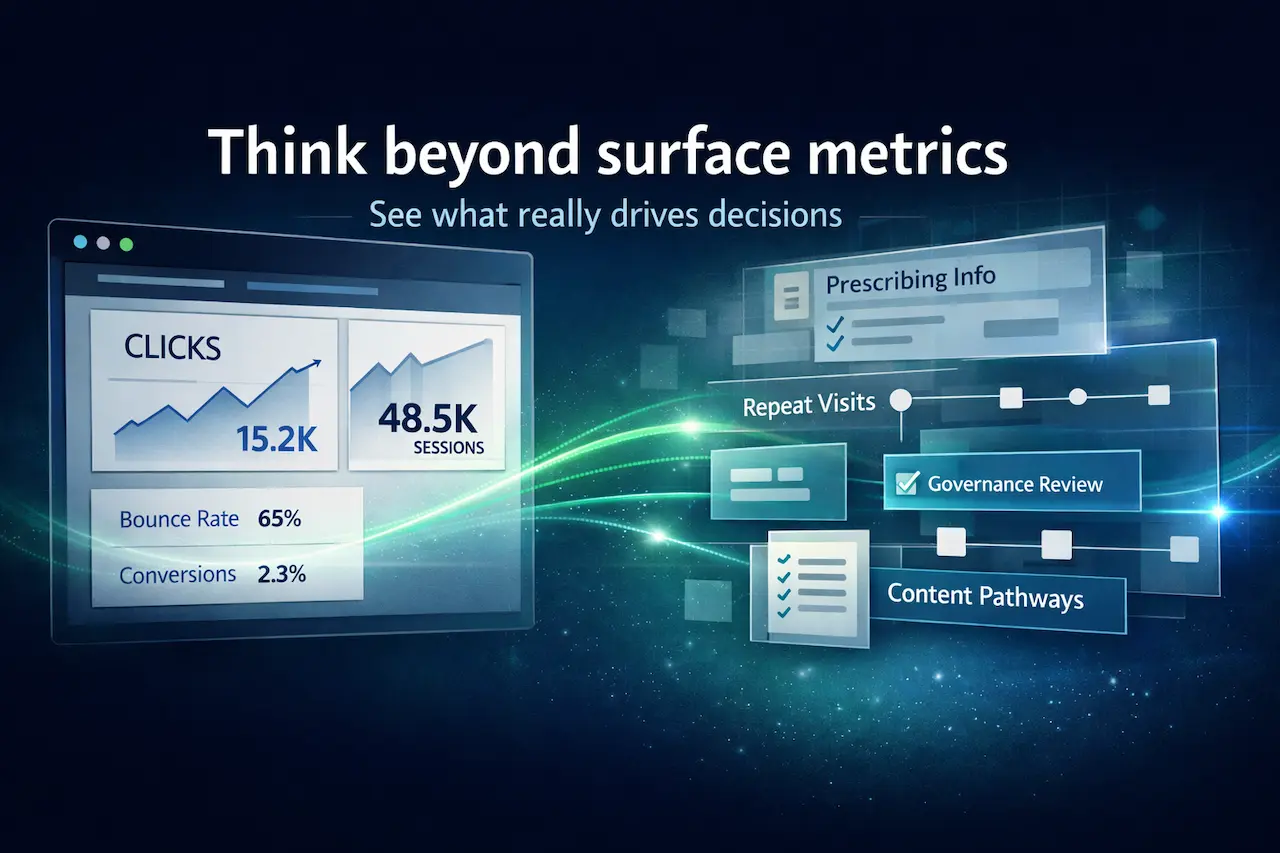 Think beyond surface metrics

See what really drives decisions

CLICKS

15.2K

48.5K

SESSIONS

Bounce Rate 65%

Conversions 2.3%

Prescribing Info

Repeat Visits

Governance Review

Content Pathways